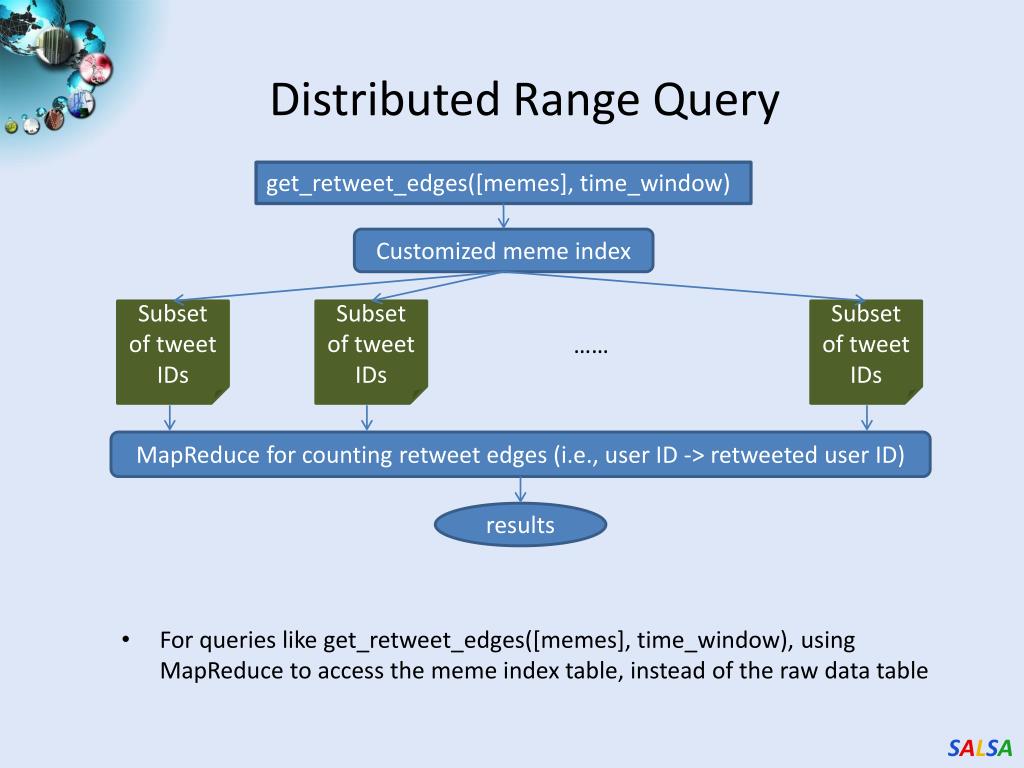 Distributed Range Query

get_retweet_edges([memes], time_window)

Customized meme index

Subset of tweet IDs

Subset of tweet IDs

……

Subset of tweet IDs

MapReduce for counting retweet edges (i.e., user ID -> retweeted user ID)

results

• For queries like get_retweet_edges([memes], time_window), using MapReduce to access the meme index table, instead of the raw data table

SALSA